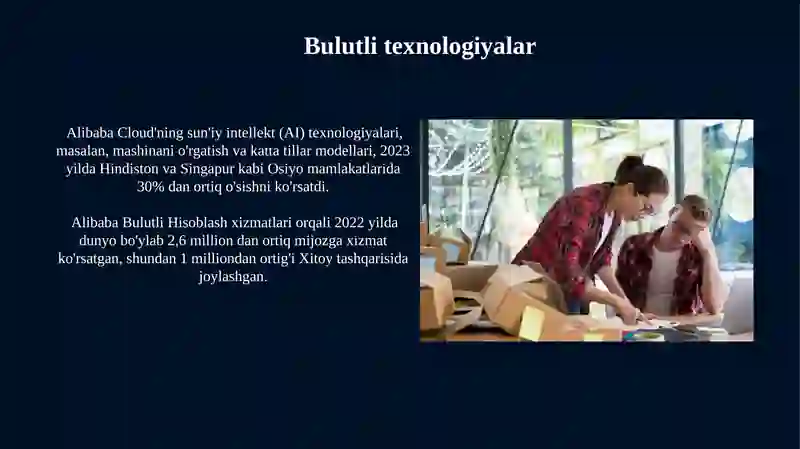 Bulutli texnologiyalar

Alibaba Cloud'ning sun'iy intellekt (AI) texnologiyalari, masalan, mashinani o'rgatish va katta tillar modellari, 2023 yilda Hindiston va Singapur kabi Osiyo mamlakatlarida 30% dan ortiq o'sishni ko'rsatdi.

Alibaba Bulutli Hisoblash xizmatlari orqali 2022 yilda dunyo bo'ylab 2,6 million dan ortiq mijozga xizmat ko'rsatgan, shundan 1 milliondan ortig'i Xitoy tashqarisida joylashgan.